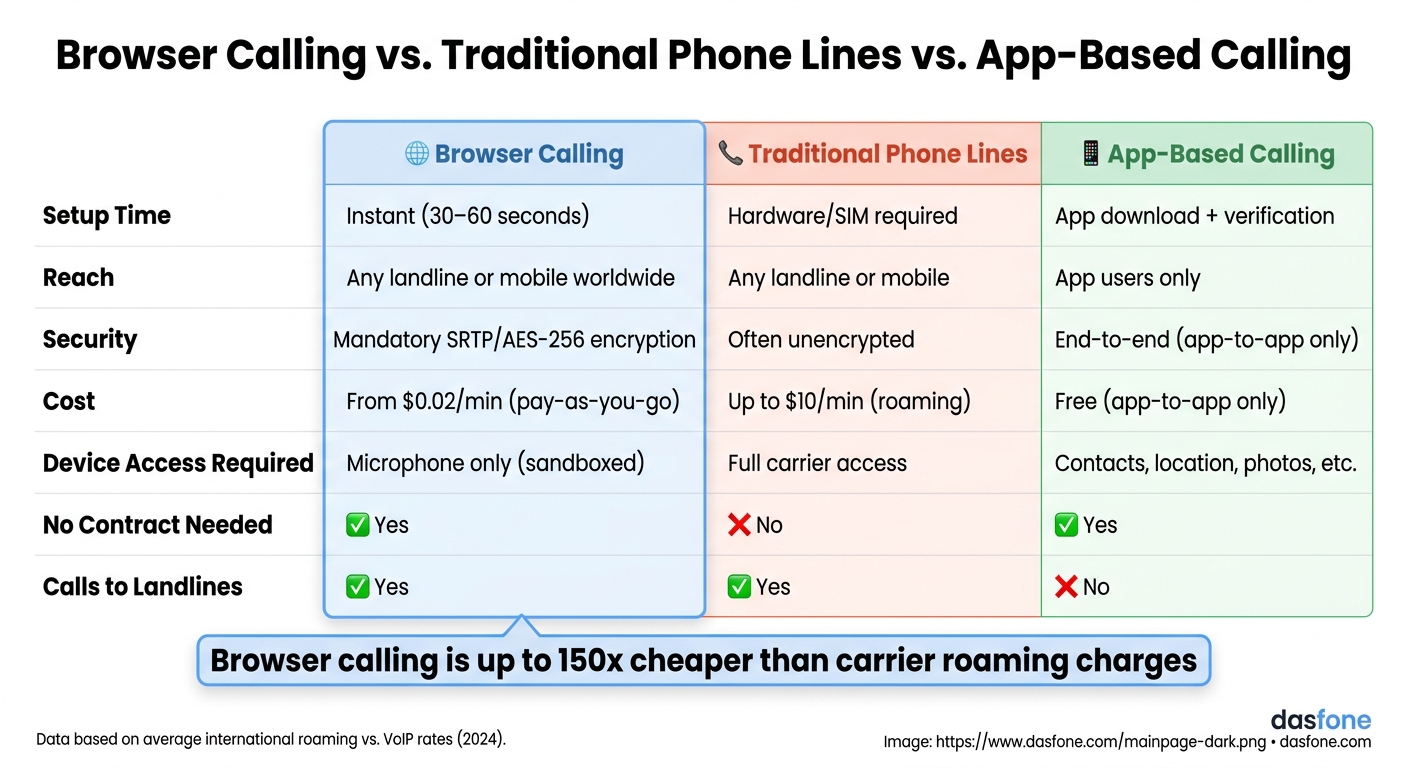 Browser Calling vs. Traditional Phone Lines vs. App-Based Calling

| | 🌐 Browser Calling | 📞 Traditional Phone Lines | 📱 App-Based Calling |
|---|---|---|---|
| Setup Time | Instant (30–60 seconds) | Hardware/SIM required | App download + verification |
| Reach | Any landline or mobile worldwide | Any landline or mobile | App users only |
| Security | Mandatory SRTP/AES-256 encryption | Often unencrypted | End-to-end (app-to-app only) |
| Cost | From $0.02/min (pay-as-you-go) | Up to $10/min (roaming) | Free (app-to-app only) |
| Device Access Required | Microphone only (sandboxed) | Full carrier access | Contacts, location, photos, etc. |
| No Contract Needed | ✅ Yes | ❌ No | ✅ Yes |
| Calls to Landlines | ✅ Yes | ✅ Yes | ❌ No |

Browser calling is up to 150x cheaper than carrier roaming charges

Data based on average international roaming vs. VoIP rates (2024).

dasfone
Image: https://www.dasfone.com/mainpage-dark.png • dasfone.com